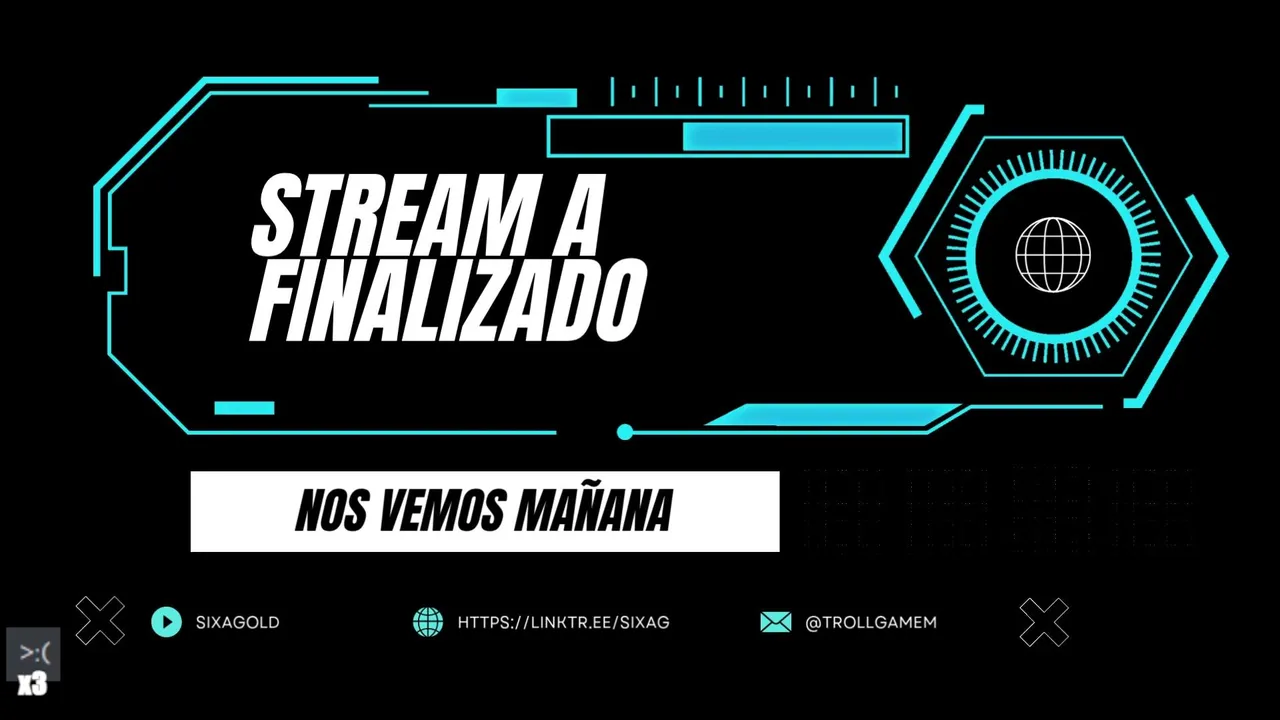 STREAM A FINALIZADO

NOS VEMOS MAÑANA

SIXAGOLD

HTTPS://LINKTR.EE/SIXAG

@TROLLGAMEM

>:(

x3